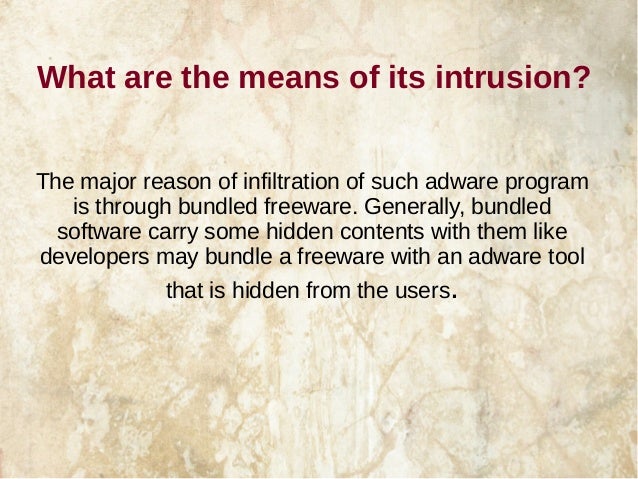 What are the means of its intrusion?

The major reason of infiltration of such adware program is through bundled freeware. Generally, bundled software carry some hidden contents with them like developers may bundle a freeware with an adware tool that is hidden from the users.